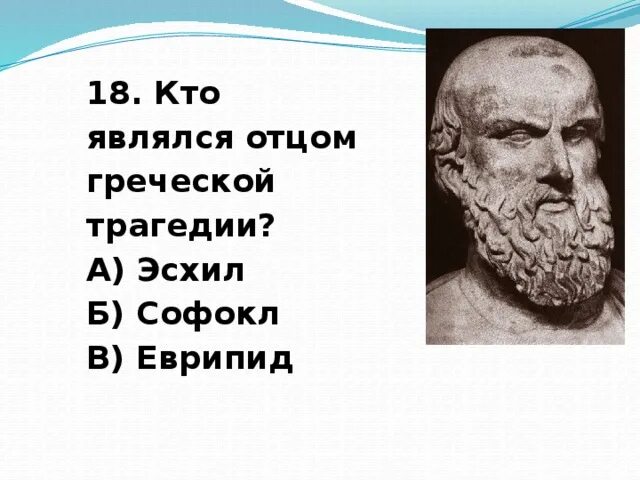 18. Кто являлся отцом греческой трагедии?
А) Эсхил
Б) Софокл
В) Еврипид